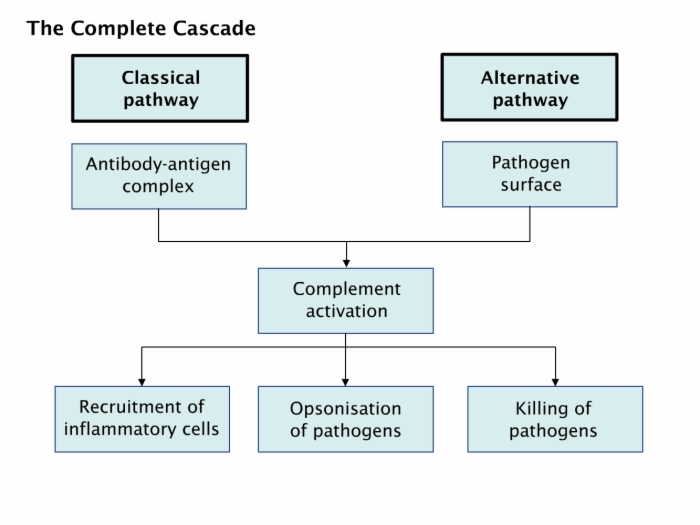 The Complete Cascade

Classical pathway

Alternative pathway

Antibody-antigen complex

Pathogen surface

Complement activation

Recruitment of inflammatory cells

Opsonisation of pathogens

Killing of pathogens